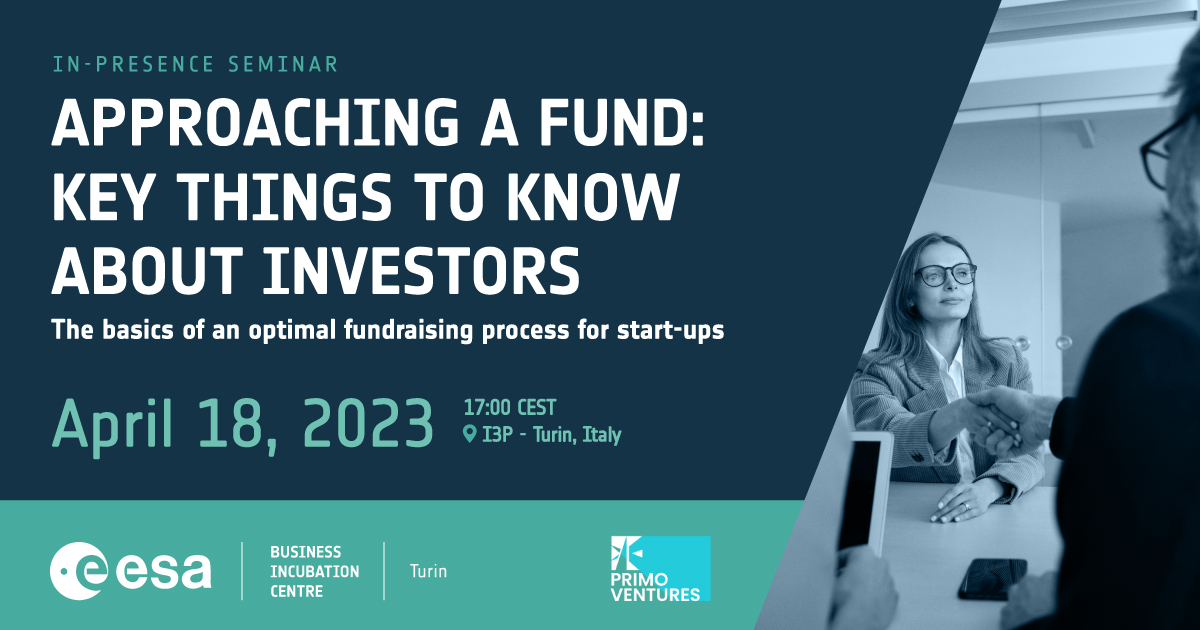 IN-PRESENCE SEMINAR

APPROACHING A FUND: KEY THINGS TO KNOW ABOUT INVESTORS

The basics of an optimal fundraising process for start-ups

April 18, 2023

17:00 CEST
I3P - Turin, Italy

esa

BUSINESS INCUBATION CENTRE

Turin

PRIMO VENTURES